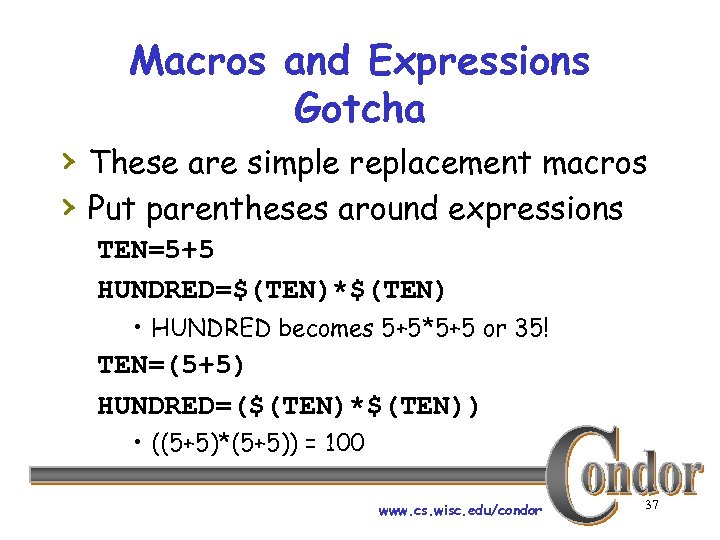 Macros and Expressions Gotcha

› These are simple replacement macros
› Put parentheses around expressions

TEN=5+5

HUNDRED=$(TEN)*$(TEN)

• HUNDRED becomes 5+5*5+5 or 35!

TEN=(5+5)

HUNDRED=($(TEN)*$(TEN))

• ((5+5)*(5+5)) = 100

Condor

www.cs.wisc.edu/condor

37